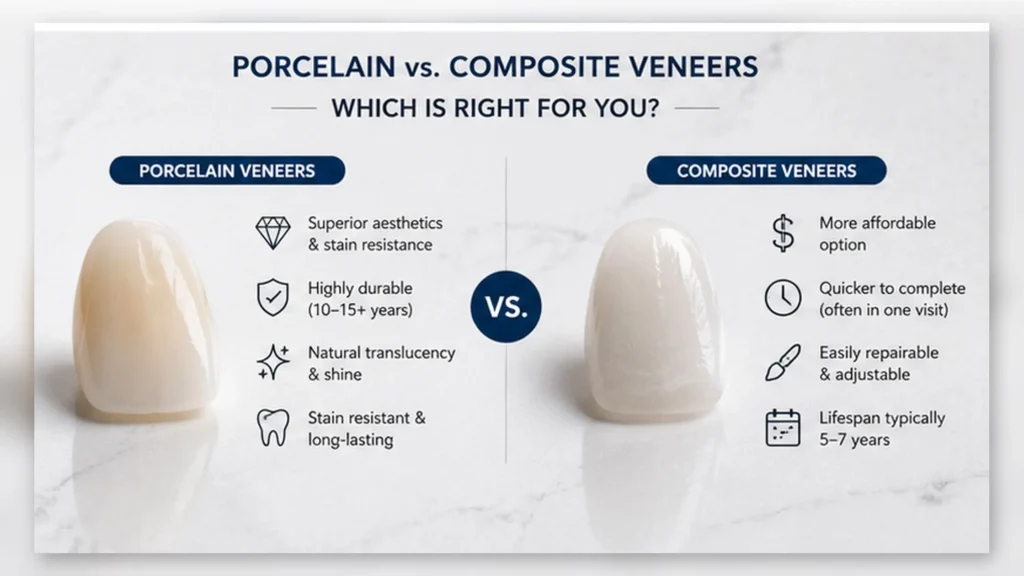 PORCELAIN vs. COMPOSITE VENEERS

WHICH IS RIGHT FOR YOU?

PORCELAIN VENEERS

Superior aesthetics & stain resistance

Highly durable (10–15+ years)

Natural translucency & shine

Stain resistant & long-lasting

VS.

COMPOSITE VENEERS

More affordable option

Quicker to complete (often in one visit)

Easily repairable & adjustable

Lifespan typically 5–7 years